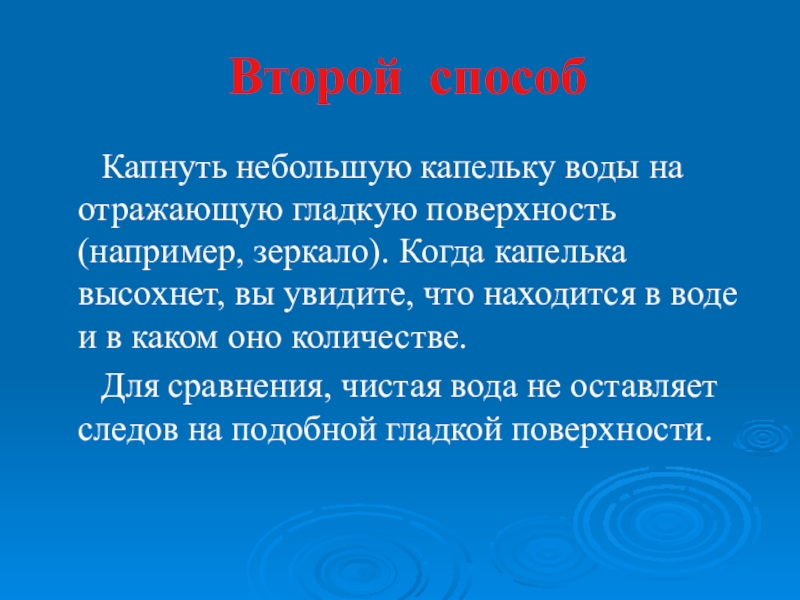 Второй способ

Капнуть небольшую капельку воды на отражающую гладкую поверхность (например, зеркало). Когда капелька высохнет, вы увидите, что находится в воде и в каком оно количестве.

Для сравнения, чистая вода не оставляет следов на подобной гладкой поверхности.